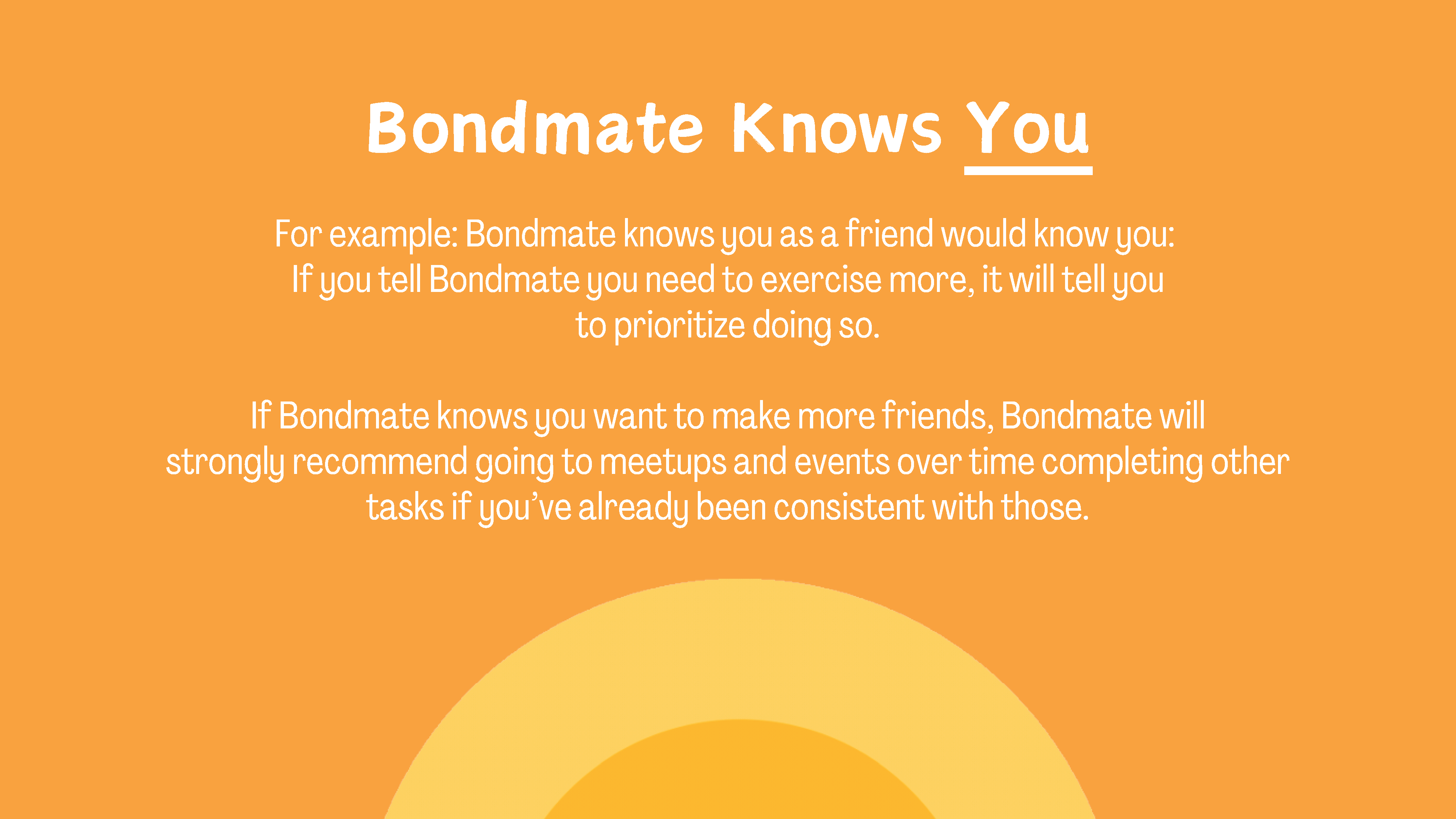 Bondmate Knows You

For example: Bondmate knows you as a friend would know you: If you tell Bondmate you need to exercise more, it will tell you to prioritize doing so.

If Bondmate knows you want to make more friends, Bondmate will strongly recommend going to meetups and events over time completing other tasks if you've already been consistent with those.